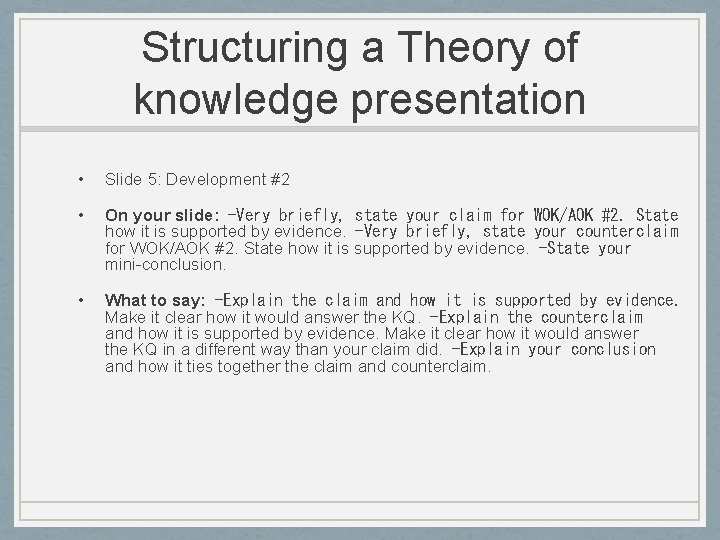 Structuring a Theory of knowledge presentation

• Slide 5: Development #2

• On your slide: -Very briefly, state your claim for WOK/AOK #2. State how it is supported by evidence. -Very briefly, state your counterclaim for WOK/AOK #2. State how it is supported by evidence. -State your mini-conclusion.

• What to say: -Explain the claim and how it is supported by evidence. Make it clear how it would answer the KQ. -Explain the counterclaim and how it is supported by evidence. Make it clear how it would answer the KQ in a different way than your claim did. -Explain your conclusion and how it ties together the claim and counterclaim.